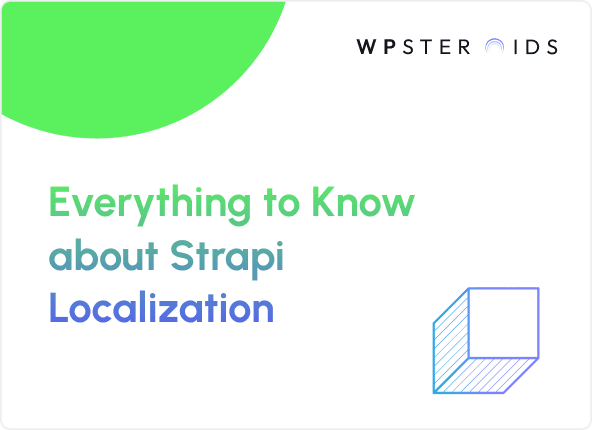 WPSTEROIDS

Everything to Know about Strapi Localization